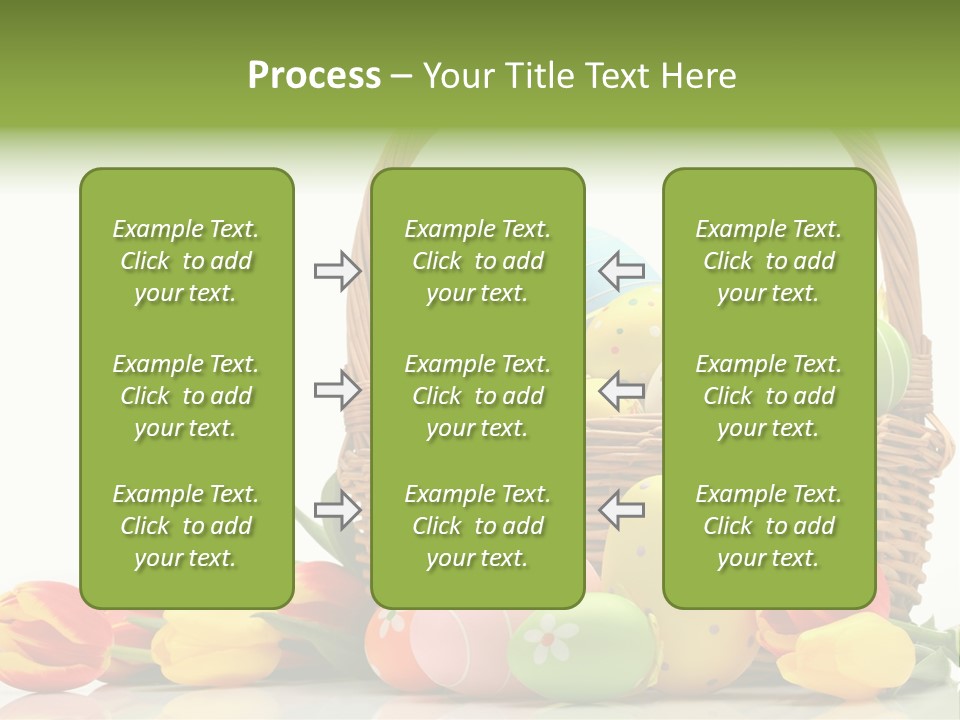 Process – Your Title Text Here

Example Text. Click to add your text.

Example Text. Click to add your text.

Example Text. Click to add your text.

Example Text. Click to add your text.

Example Text. Click to add your text.

Example Text. Click to add your text.

Example Text. Click to add your text.

Example Text. Click to add your text.

Example Text. Click to add your text.